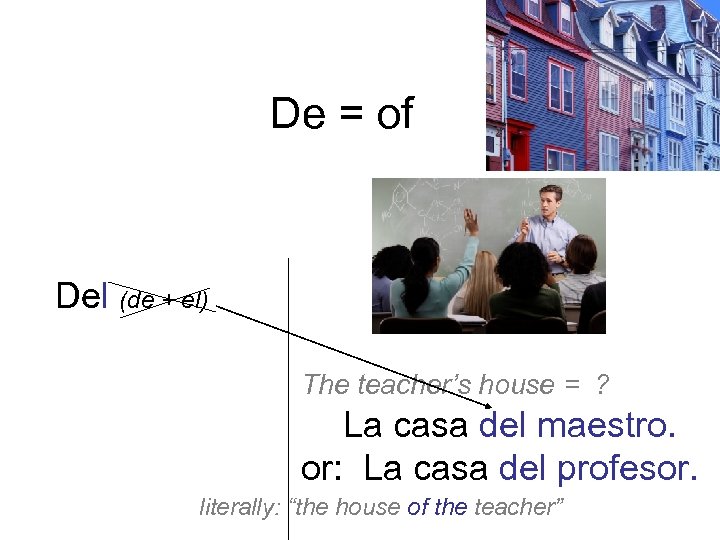 De = of

Del (de + el)

The teacher's house = ?

La casa del maestro.

or: La casa del profesor.

literally: "the house of the teacher"